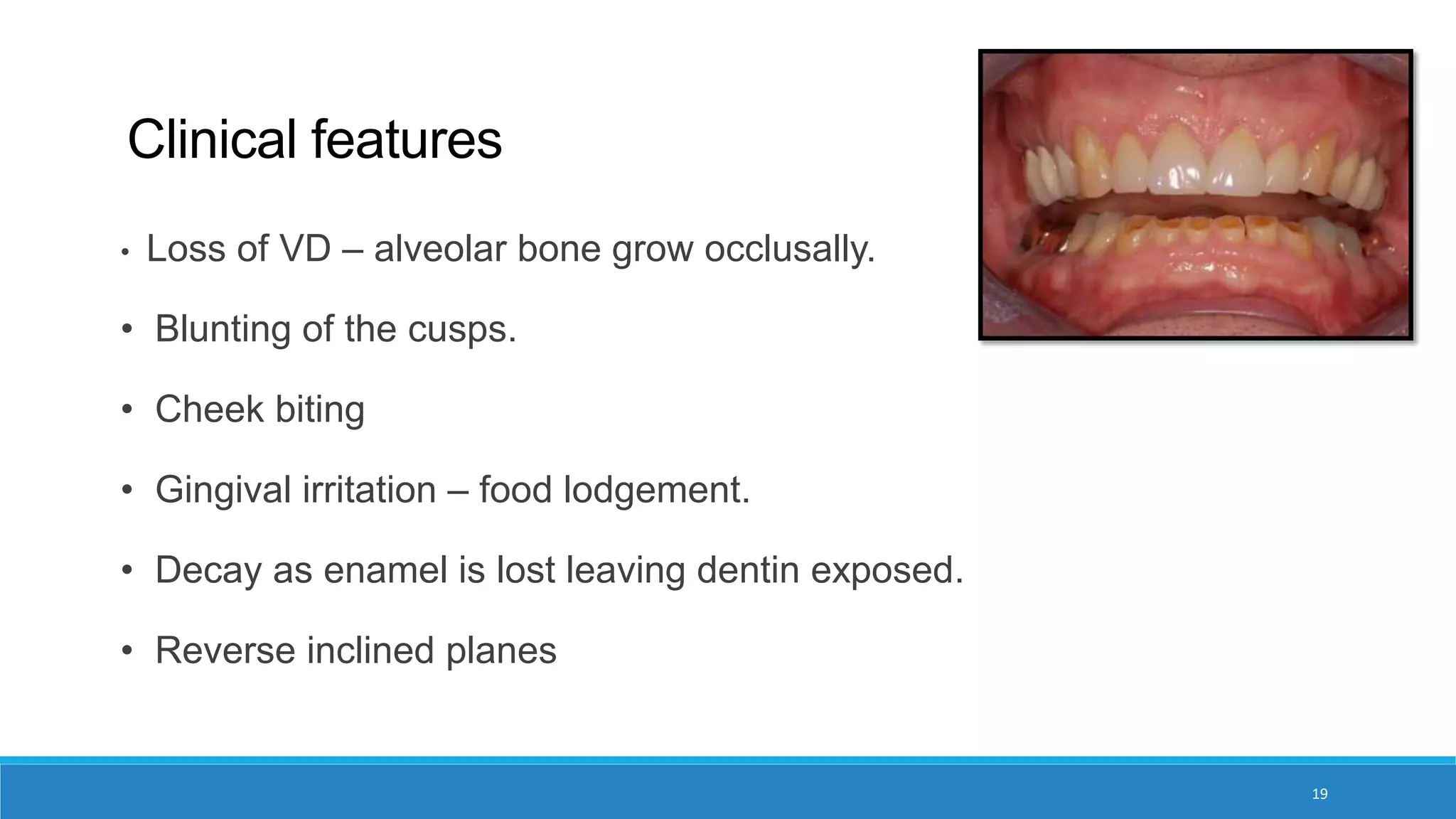 Clinical features

• Loss of VD – alveolar bone grow occlusally.
• Blunting of the cusps.
• Cheek biting
• Gingival irritation – food lodgement.
• Decay as enamel is lost leaving dentin exposed.
• Reverse inclined planes

19